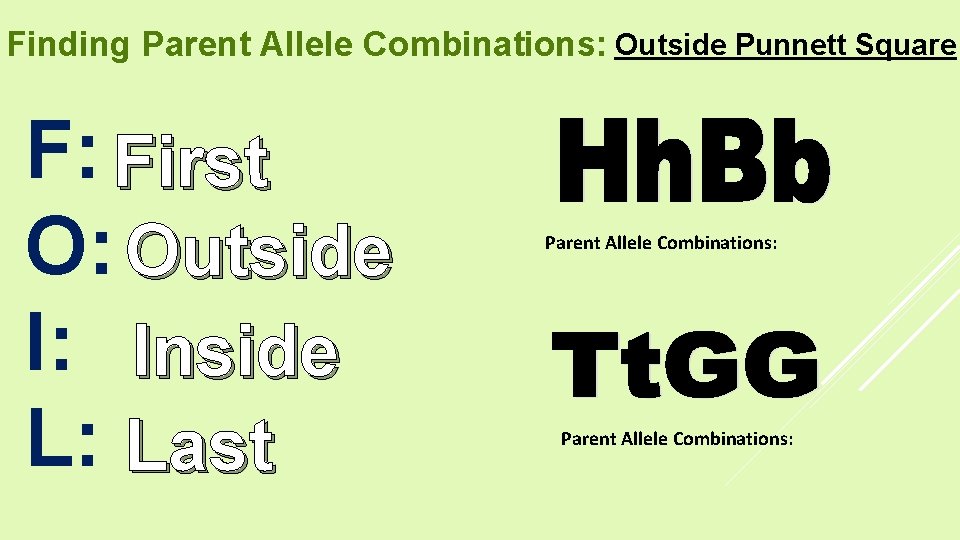 Finding Parent Allele Combinations: Outside Punnett Square

F: First
O: Outside
I: Inside
L: Last

HhBb

Parent Allele Combinations:

TtGG

Parent Allele Combinations: